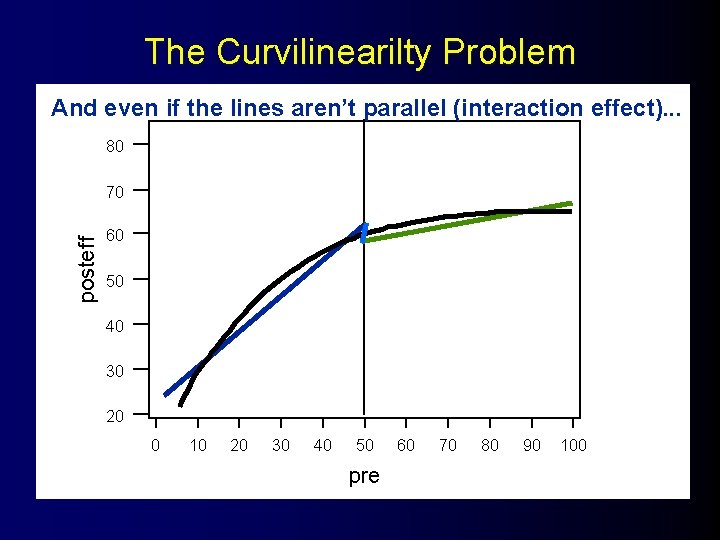 The Curvilinearilty Problem

And even if the lines aren't parallel (interaction effect)...

80
70
60
50
40
30
20

posteff

0 10 20 30 40 50 60 70 80 90 100

pre